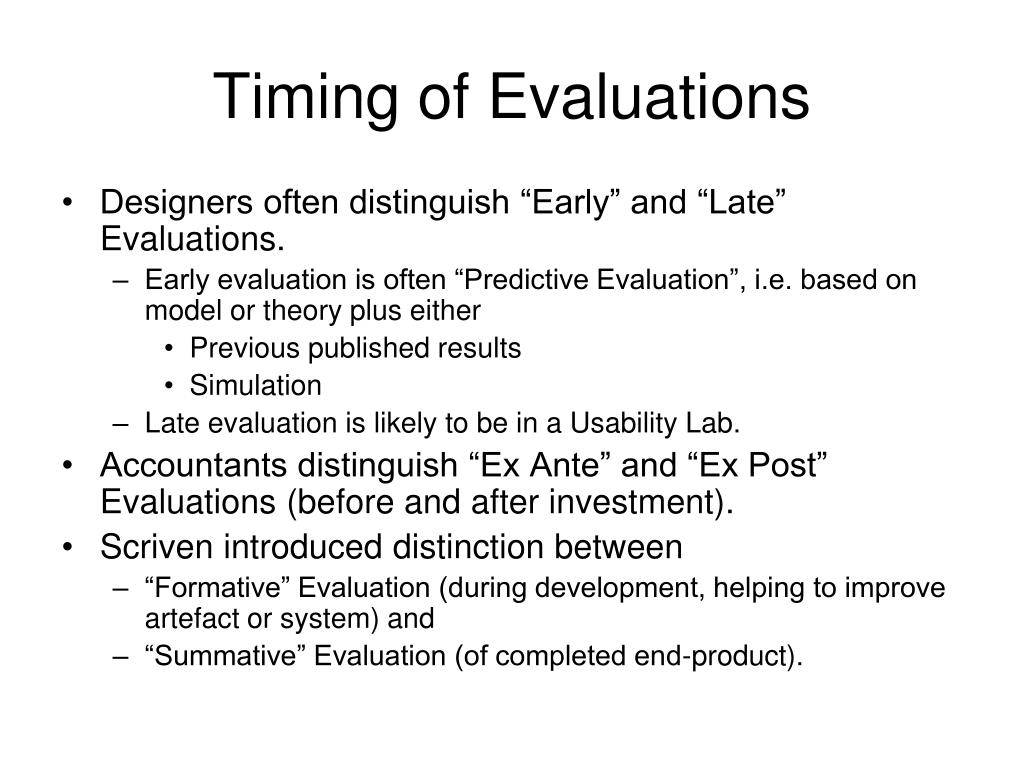 Timing of Evaluations

• Designers often distinguish “Early” and “Late” Evaluations.
 – Early evaluation is often “Predictive Evaluation”, i.e. based on model or theory plus either
  • Previous published results
  • Simulation
 – Late evaluation is likely to be in a Usability Lab.
• Accountants distinguish “Ex Ante” and “Ex Post” Evaluations (before and after investment).
• Scriven introduced distinction between
 – “Formative” Evaluation (during development, helping to improve artefact or system) and
 – “Summative” Evaluation (of completed end-product).